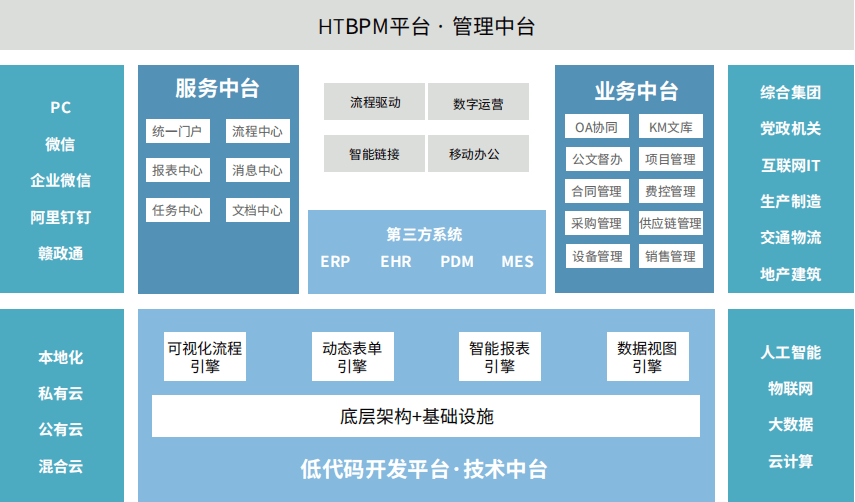 HTBPM平台 · 管理中台

PC
微信
企业微信
阿里钉钉
赣政通

服务中台
统一门户
流程中心
报表中心
消息中心
任务中心
文档中心

流程驱动
数字运营
智能链接
移动办公

第三方系统
ERP
EHR
PDM
MES

业务中台
OA协同
KM文库
公文督办
项目管理
合同管理
费控管理
采购管理
供应链管理
设备管理
销售管理

综合集团
党政机关
互联网IT
生产制造
交通物流
地产建筑

本地化
私有云
公有云
混合云

可视化流程引擎
动态表单引擎
智能报表引擎
数据视图引擎

底层架构+基础设施

低代码开发平台·技术中台

人工智能
物联网
大数据
云计算